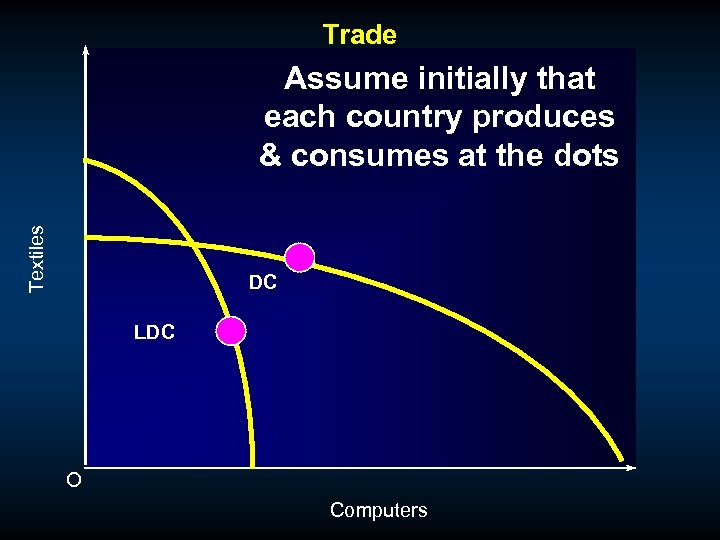 Trade

Assume initially that each country produces & consumes at the dots

Textiles

DC

LDC

O

Computers